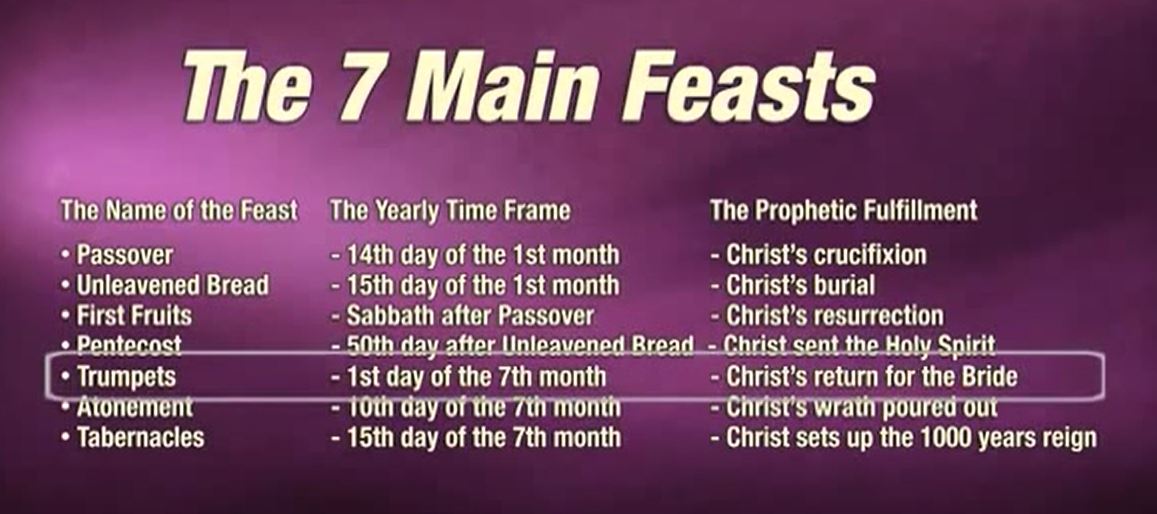 The 7 Main Feasts

| The Name of the Feast | The Yearly Time Frame | The Prophetic Fulfillment |
|---|---|---|
| • Passover | - 14th day of the 1st month | - Christ's crucifixion |
| • Unleavened Bread | - 15th day of the 1st month | - Christ's burial |
| • First Fruits | - Sabbath after Passover | - Christ's resurrection |
| • Pentecost | - 50th day after Unleavened Bread | - Christ sent the Holy Spirit |
| • Trumpets | - 1st day of the 7th month | - Christ's return for the Bride |
| • Atonement | - 10th day of the 7th month | - Christ's wrath poured out |
| • Tabernacles | - 15th day of the 7th month | - Christ sets up the 1000 years reign |